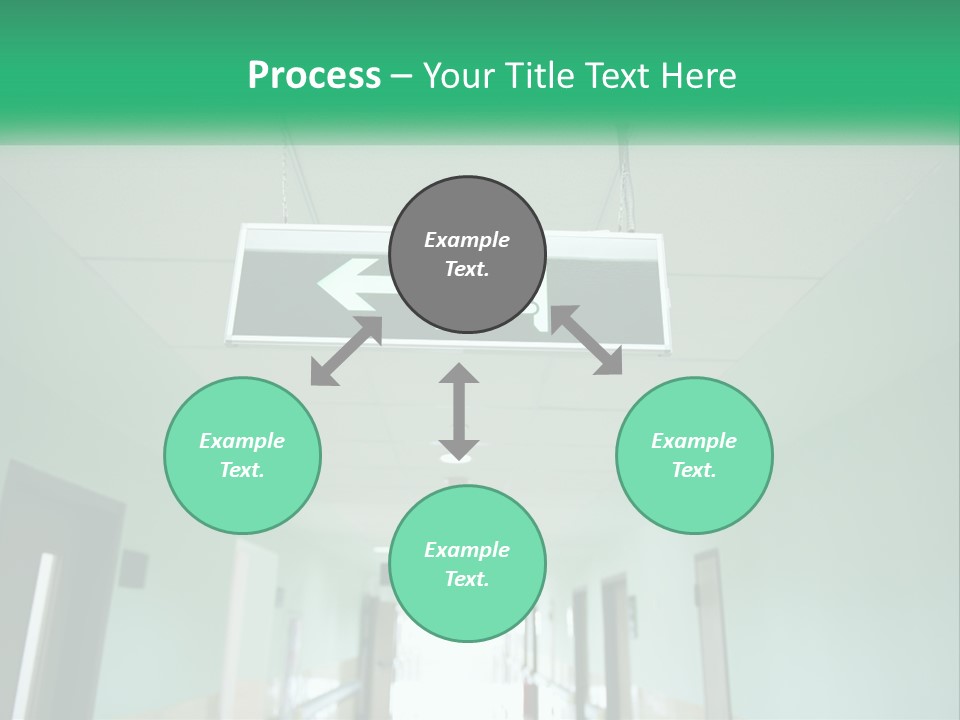 Process – Your Title Text Here

Example Text.

Example Text.

Example Text.

Example Text.